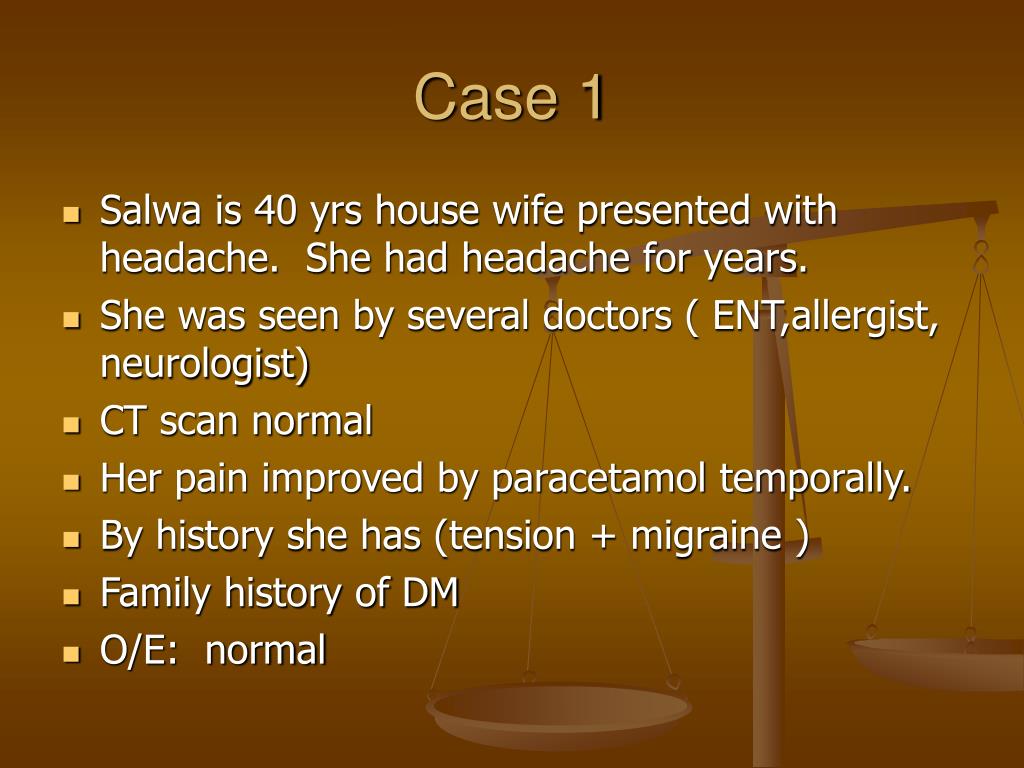 Case 1

- Salwa is 40 yrs house wife presented with headache. She had headache for years.
- She was seen by several doctors ( ENT,allergist, neurologist)
- CT scan normal
- Her pain improved by paracetamol temporally.
- By history she has (tension + migraine )
- Family history of DM
- O/E: normal